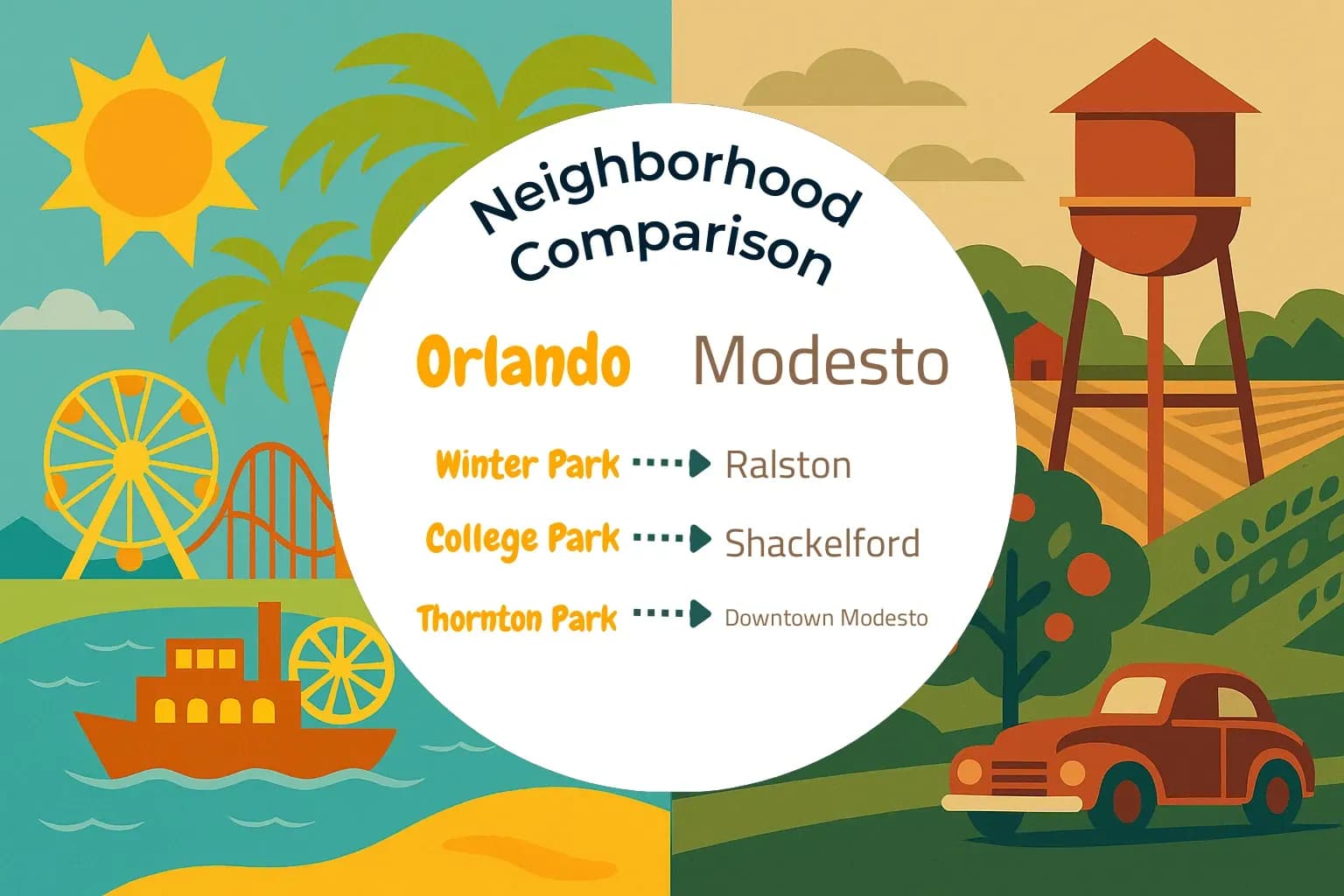 Neighborhood Comparison

Orlando Modesto

Winter Park Ralston

College Park Shackelford

Thornton Park Downtown Modesto